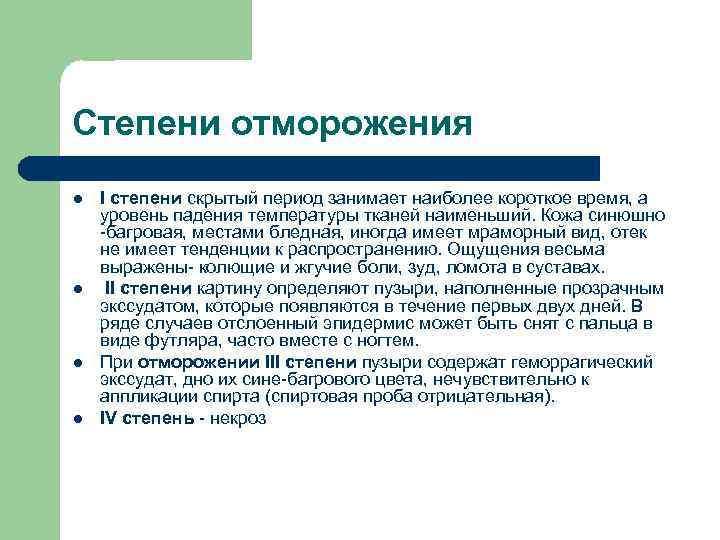 Степени отморожения

- I степени скрытый период занимает наиболее короткое время, а уровень падения температуры тканей наименьший. Кожа синюшно -багровая, местами бледная, иногда имеет мраморный вид, отек не имеет тенденции к распространению. Ощущения весьма выражены- колющие и жгучие боли, зуд, ломота в суставах.
- II степени картину определяют пузыри, наполненные прозрачным экссудатом, которые появляются в течение первых двух дней. В ряде случаев отслоенный эпидермис может быть снят с пальца в виде футляра, часто вместе с ногтем.
- При отморожении III степени пузыри содержат геморрагический экссудат, дно их сине-багрового цвета, нечувствительно к аппликации спирта (спиртовая проба отрицательная).
- IV степень - некроз